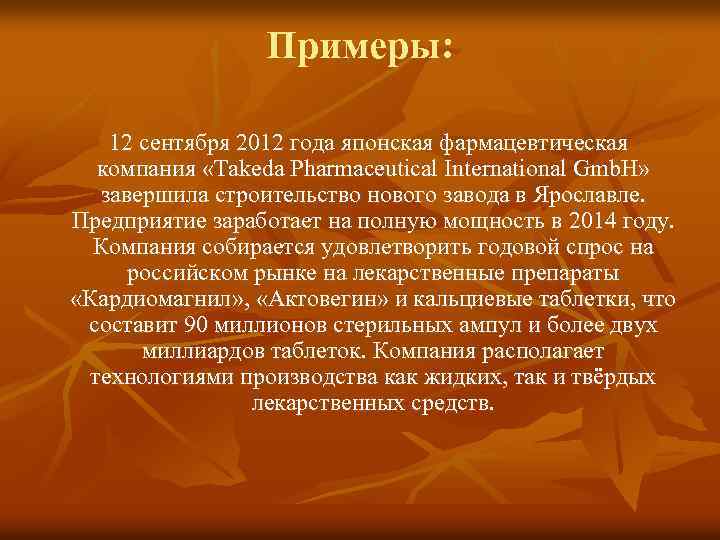 Примеры:

12 сентября 2012 года японская фармацевтическая компания «Takeda Pharmaceutical International GmbH» завершила строительство нового завода в Ярославле. Предприятие заработает на полную мощность в 2014 году. Компания собирается удовлетворить годовой спрос на российском рынке на лекарственные препараты «Кардиомагнил», «Актовегин» и кальциевые таблетки, что составит 90 миллионов стерильных ампул и более двух миллиардов таблеток. Компания располагает технологиями производства как жидких, так и твёрдых лекарственных средств.